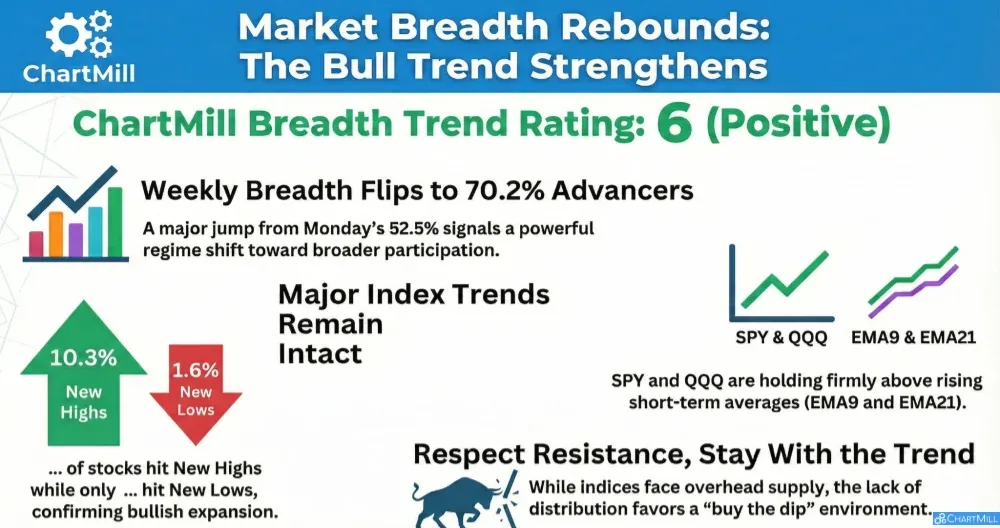 ChartMill

Market Breadth Rebounds: The Bull Trend Strengthens

ChartMill Breadth Trend Rating: 6 (Positive)

Weekly Breadth Flips to 70.2% Advancers

A major jump from Monday's 52.5% signals a powerful regime shift toward broader participation.

Major Index Trends Remain Intact

10.3% New Highs

1.6% New Lows

... of stocks hit New Highs while only ... hit New Lows, confirming bullish expansion.

SPY & QQQ

EMA9 & EMA21

SPY and QQQ are holding firmly above rising short-term averages (EMA9 and EMA21).

Respect Resistance, Stay With the Trend

While indices face overhead supply, the lack of distribution favors a "buy the dip" environment.

ChartMill